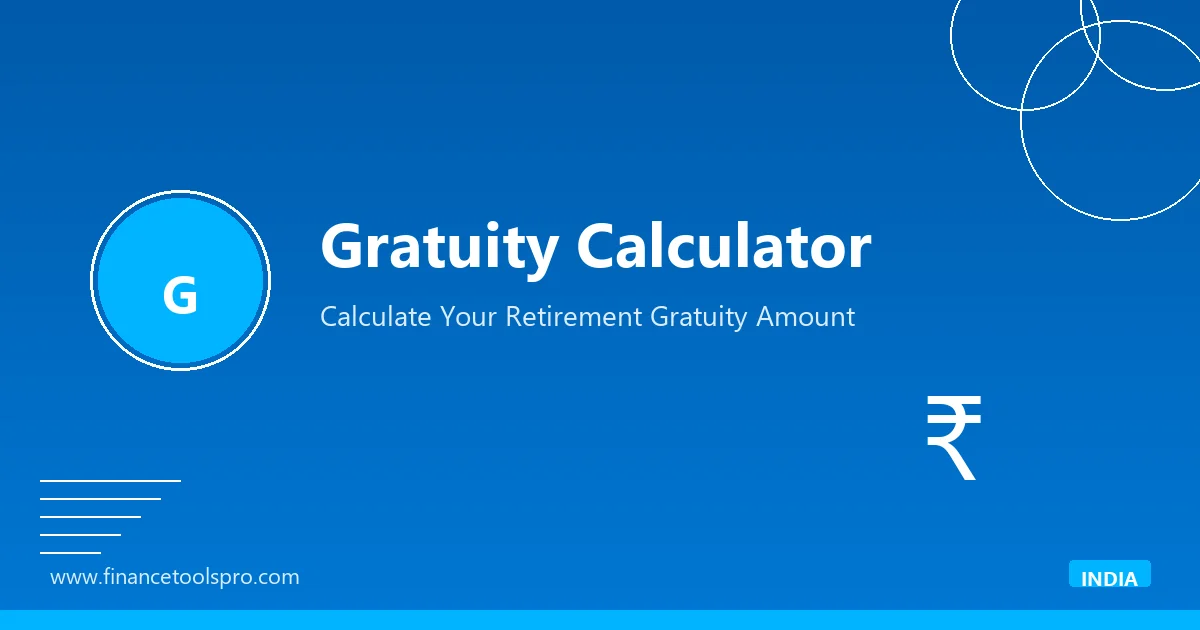 G

Gratuity Calculator

Calculate Your Retirement Gratuity Amount

₹

www.financetoolspro.com

INDIA